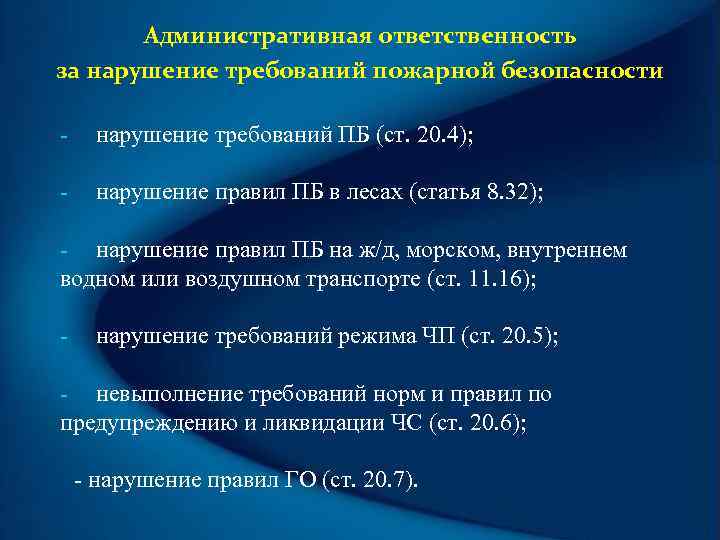 Административная ответственность
за нарушение требований пожарной безопасности

- нарушение требований ПБ (ст. 20.4);

- нарушение правил ПБ в лесах (статья 8.32);

- нарушение правил ПБ на ж/д, морском, внутреннем водном или воздушном транспорте (ст. 11.16);

- нарушение требований режима ЧП (ст. 20.5);

- невыполнение требований норм и правил по предупреждению и ликвидации ЧС (ст. 20.6);

- нарушение правил ГО (ст. 20.7).